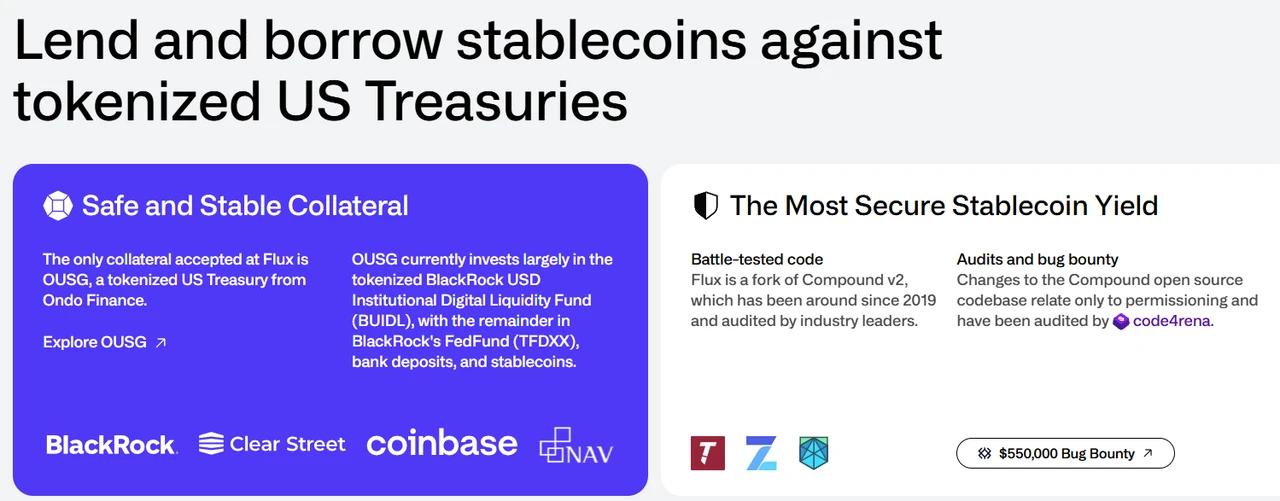 Lend and borrow stablecoins against tokenized US Treasuries

Safe and Stable Collateral

The only collateral accepted at Flux is OUSG, a tokenized US Treasury from Ondo Finance.

Explore OUSG ↗

OUSG currently invests largely in the tokenized BlackRock USD Institutional Digital Liquidity Fund (BUIDL), with the remainder in BlackRock's FedFund (TFDXX), bank deposits, and stablecoins.

BlackRock. Clear Street coinbase NAV

The Most Secure Stablecoin Yield

Battle-tested code
Flux is a fork of Compound v2, which has been around since 2019 and audited by industry leaders.

Audits and bug bounty
Changes to the Compound open source codebase relate only to permissioning and have been audited by code4rena.

T Z

$550,000 Bug Bounty ↗